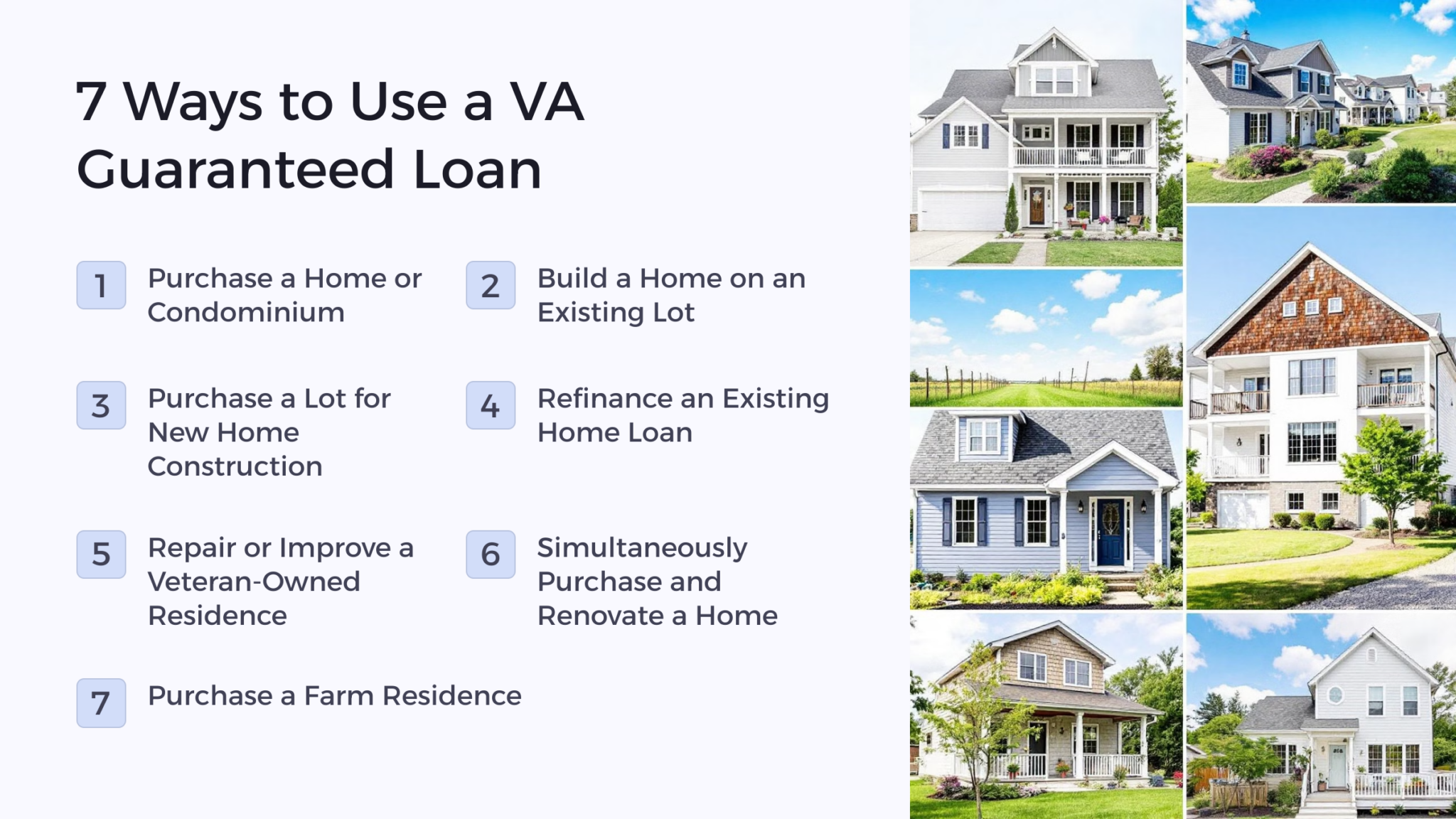 7 Ways to Use a VA Guaranteed Loan

1 Purchase a Home or Condominium

2 Build a Home on an Existing Lot

3 Purchase a Lot for New Home Construction

4 Refinance an Existing Home Loan

5 Repair or Improve a Veteran-Owned Residence

6 Simultaneously Purchase and Renovate a Home

7 Purchase a Farm Residence